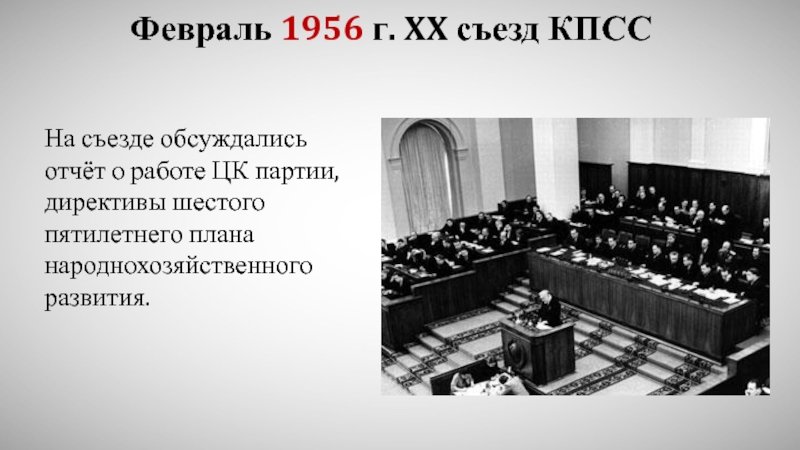 Февраль 1956 г. XX съезд КПСС

На съезде обсуждались отчёт о работе ЦК партии, директивы шестого пятилетнего плана народнохозяйственного развития.